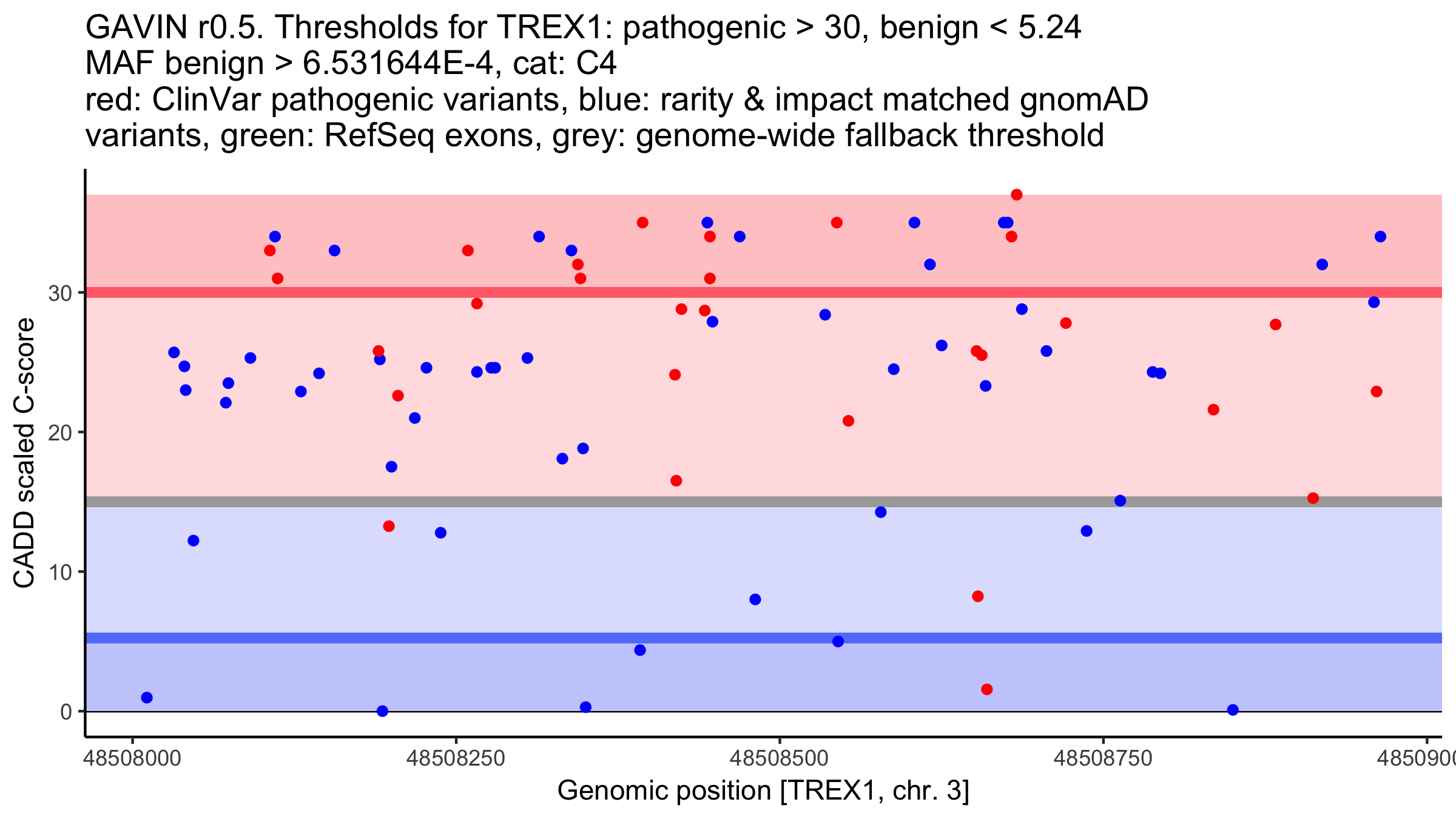 GAVIN r0.5. Thresholds for TREX1: pathogenic > 30, benign < 5.24
MAF benign > 6.531644E-4, cat: C4
red: ClinVar pathogenic variants, blue: rarity & impact matched gnomAD variants, green: RefSeq exons, grey: genome-wide fallback threshold

CADD scaled C-score

30
20
10
0

48508000
48508250
48508500
48508750
4850900

Genomic position [TREX1, chr. 3]